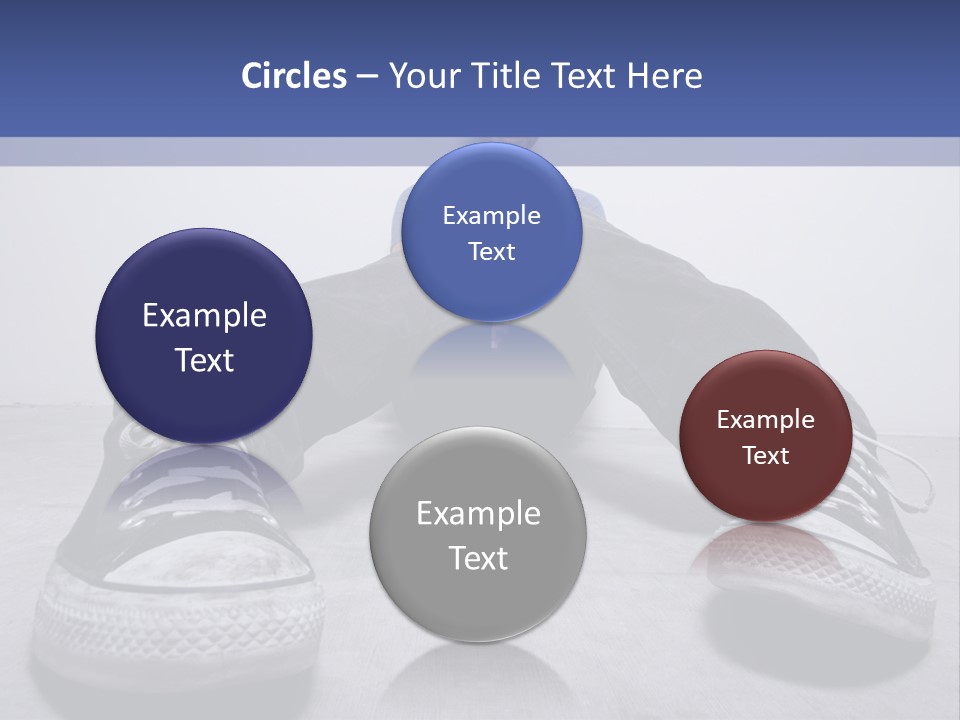 Circles – Your Title Text Here

Example Text

Example Text

Example Text

Example Text